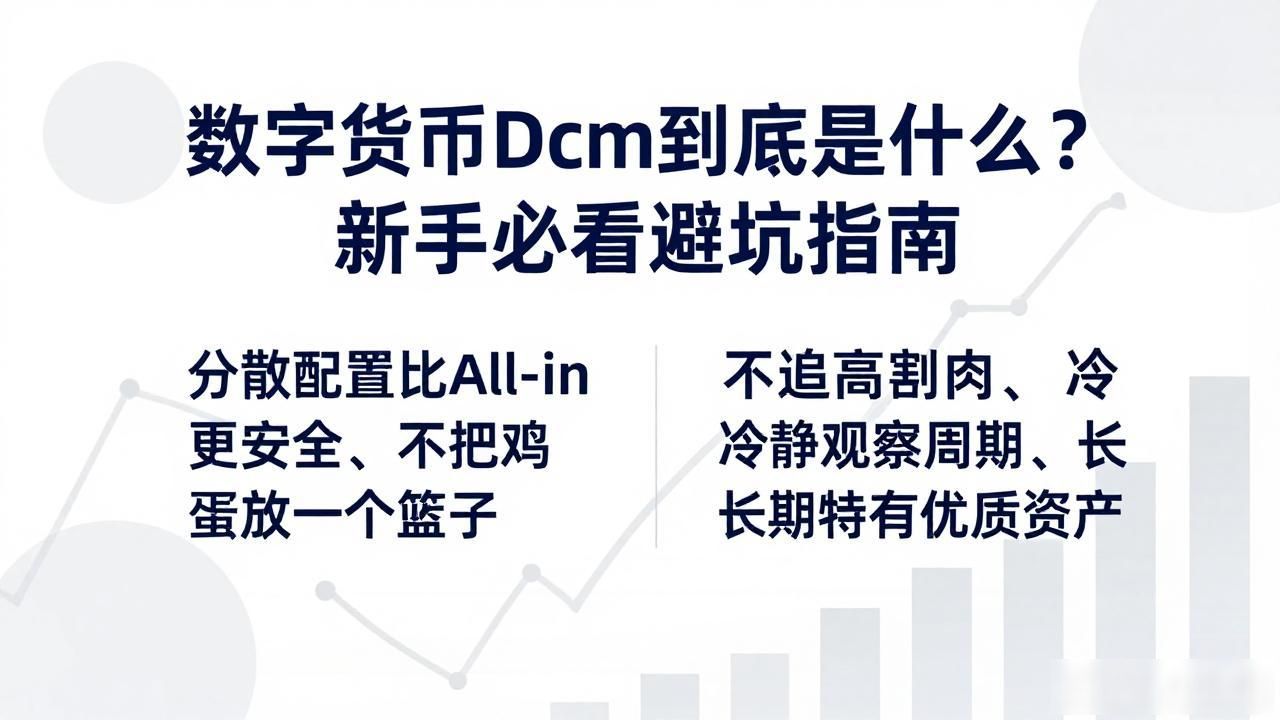 数字货币Dcm到底是什么？
新手必看避坑指南

分散配置比All-in更安全、不把鸡蛋放一个篮子

不追高割肉、冷冷静观察周期、长长期特有优质资产